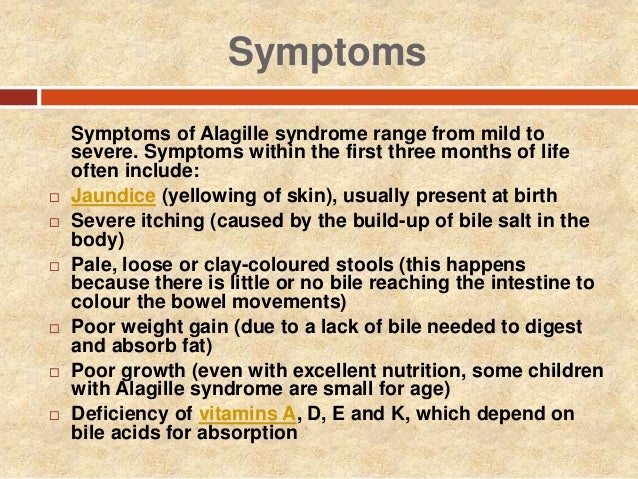 Symptoms

Symptoms of Alagille syndrome range from mild to severe. Symptoms within the first three months of life often include:

□ Jaundice (yellowing of skin), usually present at birth
□ Severe itching (caused by the build-up of bile salt in the body)
□ Pale, loose or clay-coloured stools (this happens because there is little or no bile reaching the intestine to colour the bowel movements)
□ Poor weight gain (due to a lack of bile needed to digest and absorb fat)
□ Poor growth (even with excellent nutrition, some children with Alagille syndrome are small for age)
□ Deficiency of vitamins A, D, E and K, which depend on bile acids for absorption